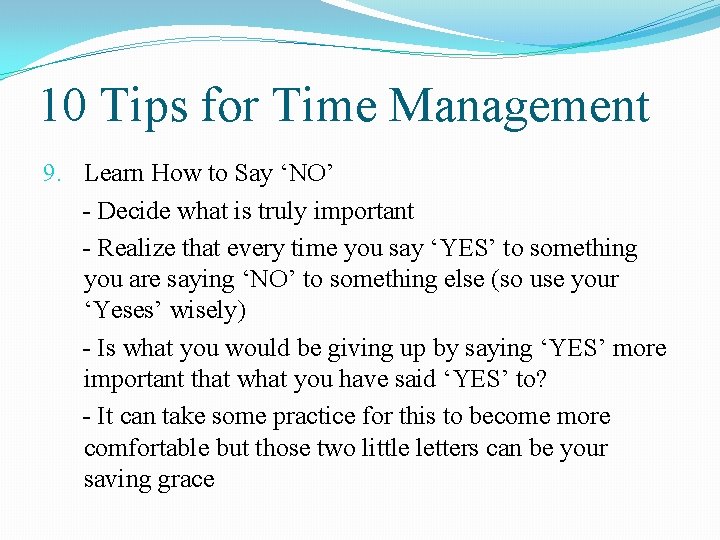 10 Tips for Time Management

9. Learn How to Say ‘NO’

- Decide what is truly important

- Realize that every time you say ‘YES’ to something you are saying ‘NO’ to something else (so use your ‘Yeses’ wisely)

- Is what you would be giving up by saying ‘YES’ more important that what you have said ‘YES’ to?

- It can take some practice for this to become more comfortable but those two little letters can be your saving grace